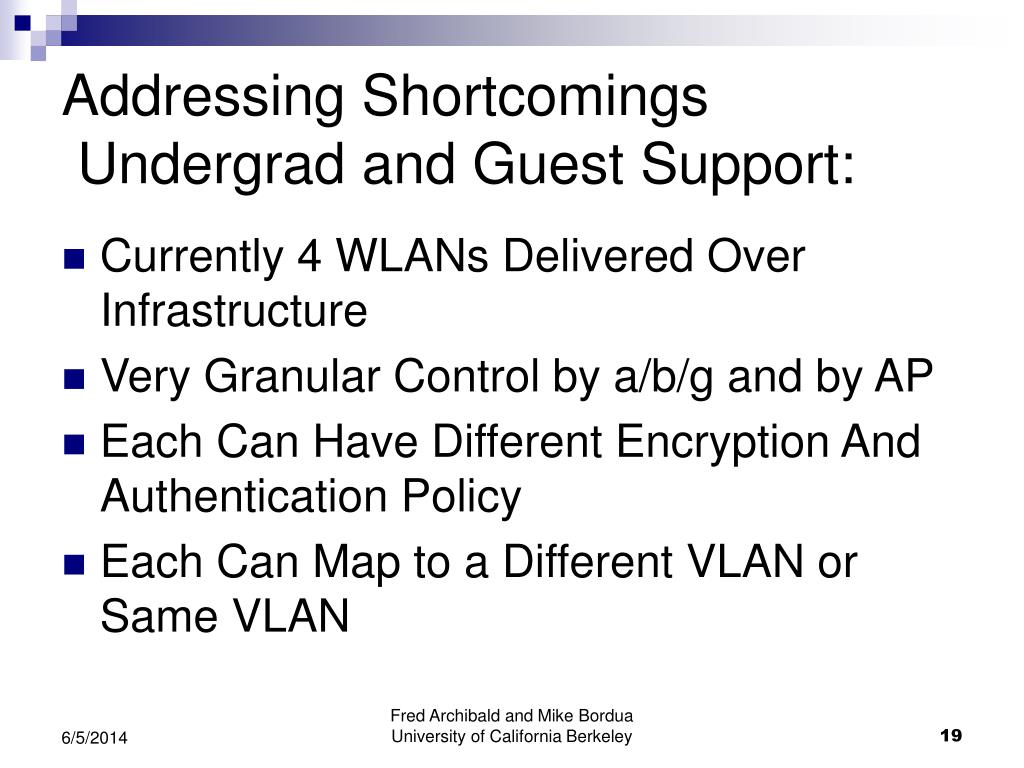 Addressing Shortcomings
Undergrad and Guest Support:

- Currently 4 WLANs Delivered Over Infrastructure
- Very Granular Control by a/b/g and by AP
- Each Can Have Different Encryption And Authentication Policy
- Each Can Map to a Different VLAN or Same VLAN

6/5/2014

Fred Archibald and Mike Bordua
University of California Berkeley

19